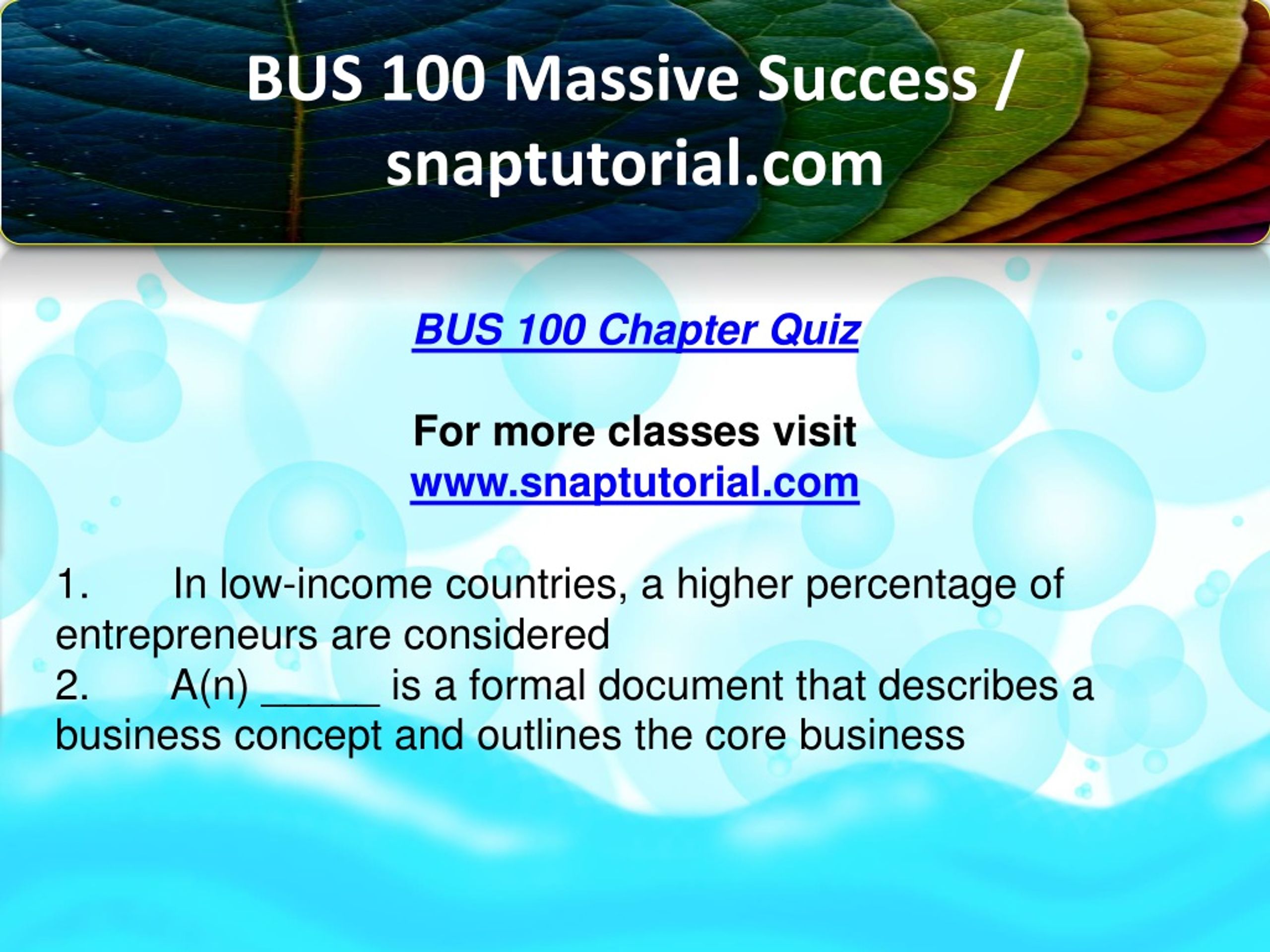 BUS 100 Massive Success / snaptutorial.com

BUS 100 Chapter Quiz

For more classes visit
www.snaptutorial.com

1. In low-income countries, a higher percentage of entrepreneurs are considered
2. A(n) _____ is a formal document that describes a business concept and outlines the core business